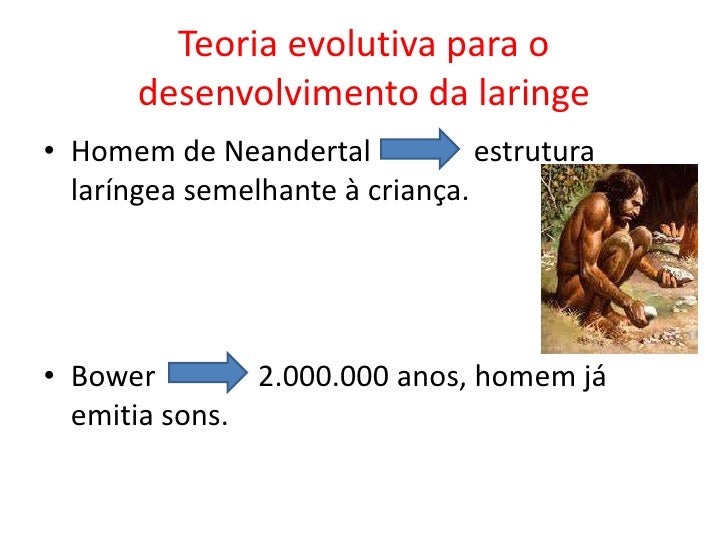 Teoria evolutiva para o desenvolvimento da laringe

• Homem de Neandertal estrutura laríngea semelhante à criança.

• Bower 2.000.000 anos, homem já emitia sons.